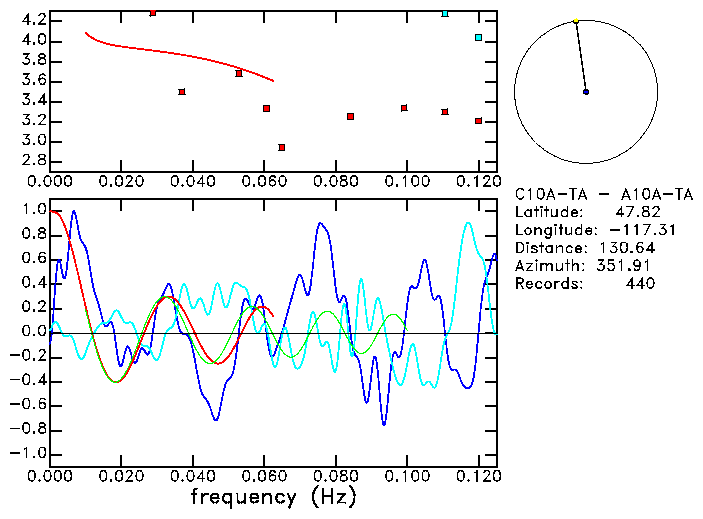 4.2
4.0
3.8
3.6
3.4
3.2
3.0
2.8
0.000 0.020 0.040 0.060 0.080 0.100 0.120

C10A-TA - A10A-TA
Latitude: 47.82
Longitude: -117.31
Distance: 130.64
Azimuth: 351.91
Records: 440

1.0
0.8
0.6
0.4
0.2
0.0
-0.2
-0.4
-0.6
-0.8
-1.0
0.000 0.020 0.040 0.060 0.080 0.100 0.120
frequency (Hz)